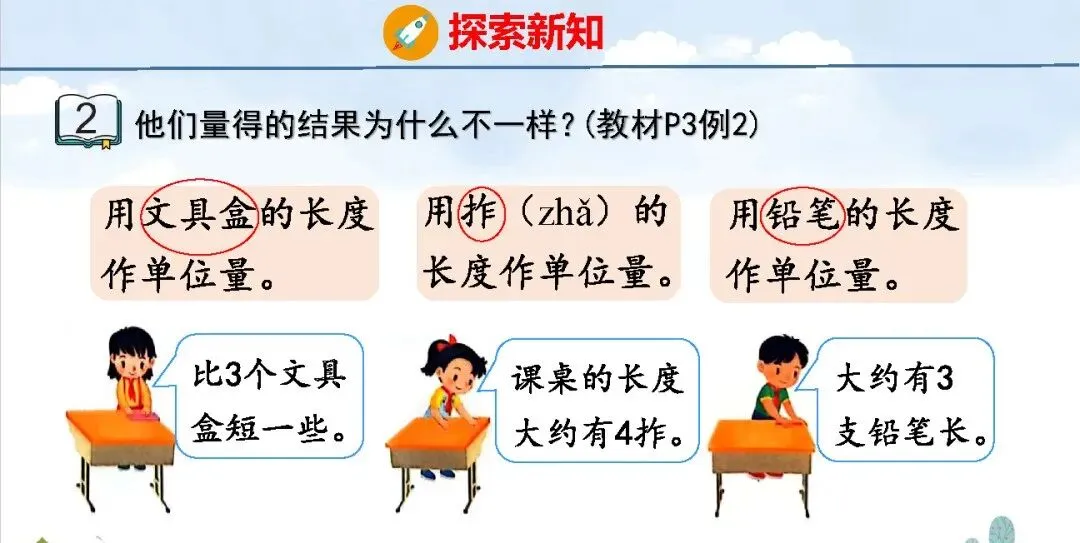 探索新知

2 他们量得的结果为什么不一样?(教材P3例2)

用文具盒的长度作单位量。

用拃(zhǎ)的长度作单位量。

用铅笔的长度作单位量。

比3个文具盒短一些。

课桌的长度大约有4拃。

大约有3支铅笔长。